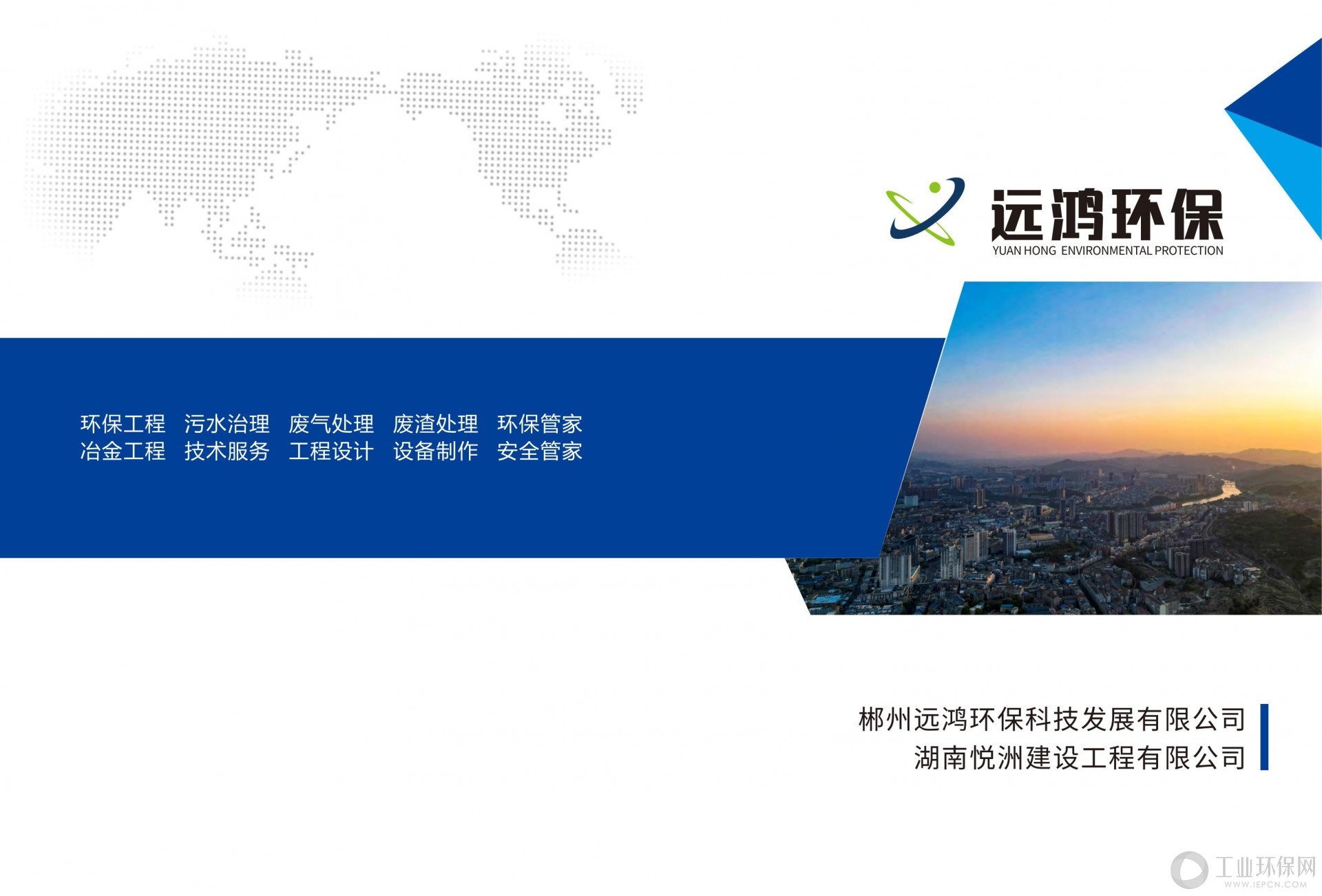 远鸿环保
YUAN HONG ENVIRONMENTAL PROTECTION

环保工程 污水治理 废气处理 废渣处理 环保管家
冶金工程 技术服务 工程设计 设备制作 安全管家

郴州远鸿环保科技发展有限公司
湖南悦洲建设工程有限公司

工业环保网
WWW.IEPCN.COM